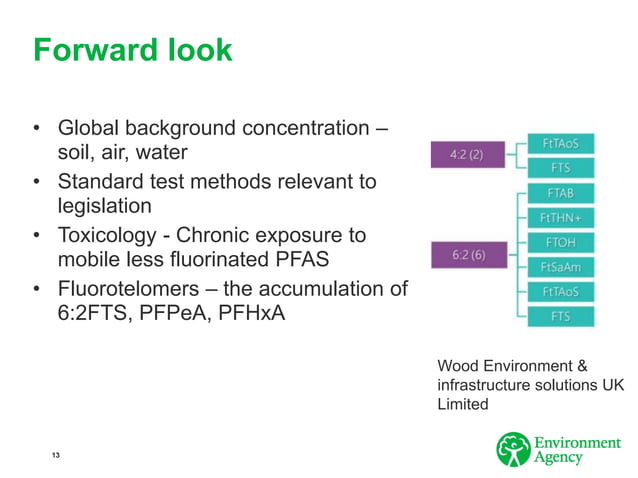 Forward look

• Global background concentration – soil, air, water
• Standard test methods relevant to legislation
• Toxicology - Chronic exposure to mobile less fluorinated PFAS
• Fluorotelomers – the accumulation of 6:2FTS, PFPeA, PFHxA

4:2 (2)
FtTAoS
FTS
6:2 (6)
FTAB
FtTHN+
FTOH
FtSaAm
FtTAoS
FTS

Wood Environment & infrastructure solutions UK Limited

13

Environment Agency